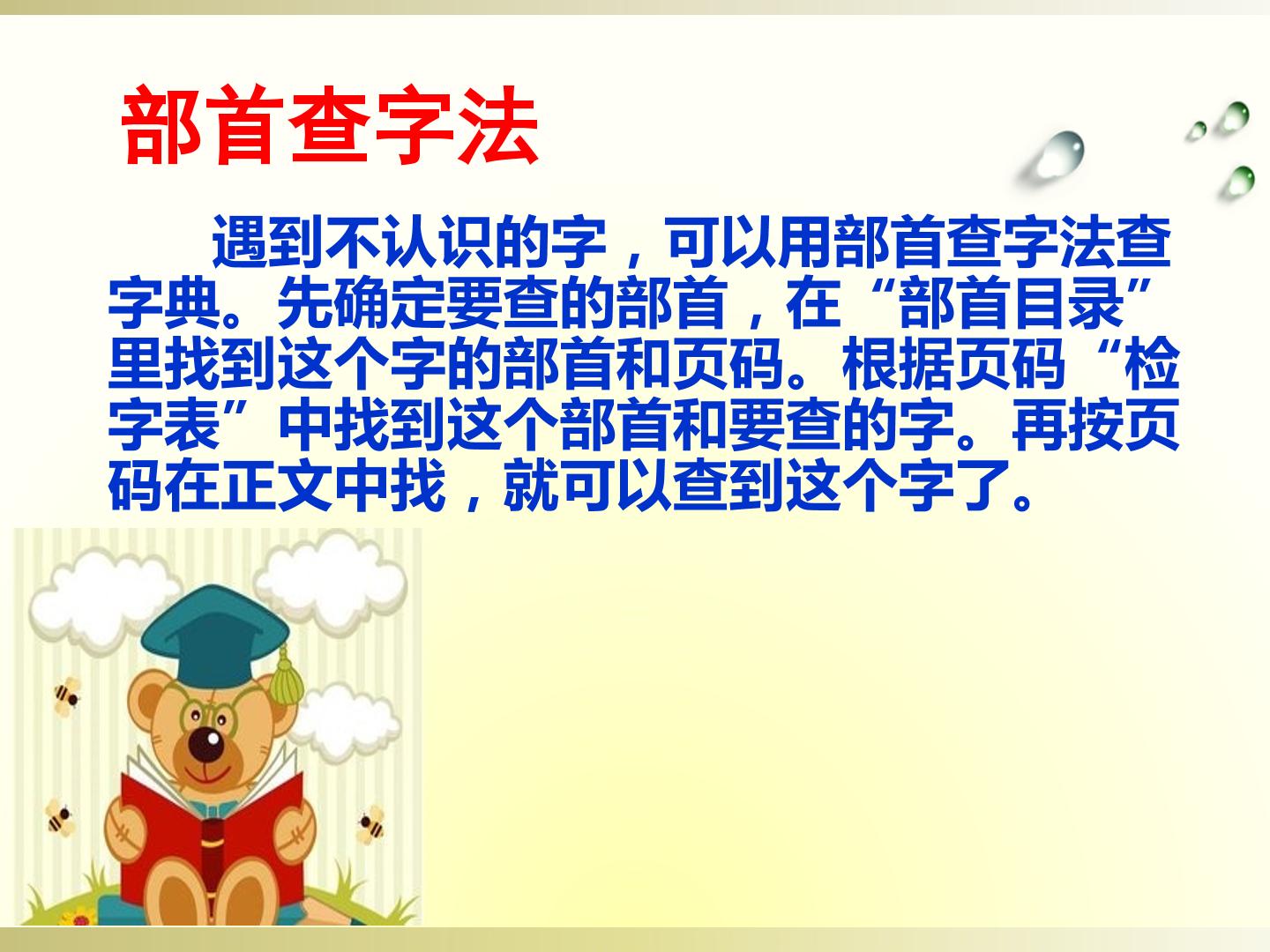 部首查字法

遇到不认识的字，可以用部首查字法查字典。先确定要查的部首，在“部首目录”里找到这个字的部首和页码。根据页码“检字表”中找到这个部首和要查的字。再按页码在正文中找，就可以查到这个字了。